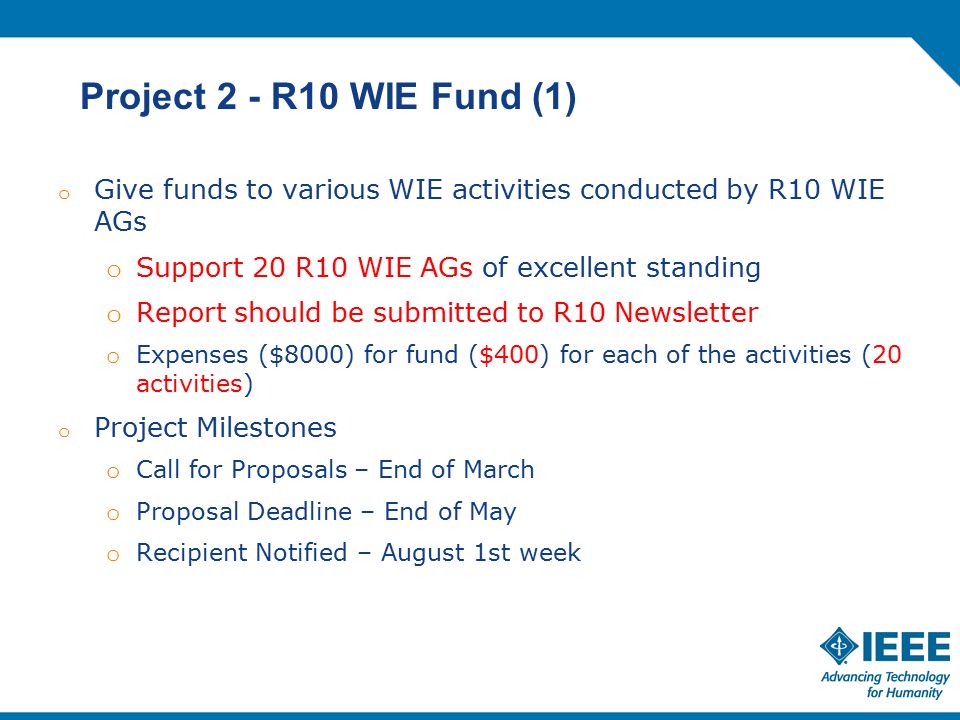 Project 2 - R10 WIE Fund (1)

o Give funds to various WIE activities conducted by R10 WIE AGs

o Support 20 R10 WIE AGs of excellent standing

o Report should be submitted to R10 Newsletter

o Expenses (\$8000) for fund (\$400) for each of the activities (20 activities)

o Project Milestones

o Call for Proposals – End of March

o Proposal Deadline – End of May

o Recipient Notified – August 1st week

IEEE
Advancing Technology for Humanity